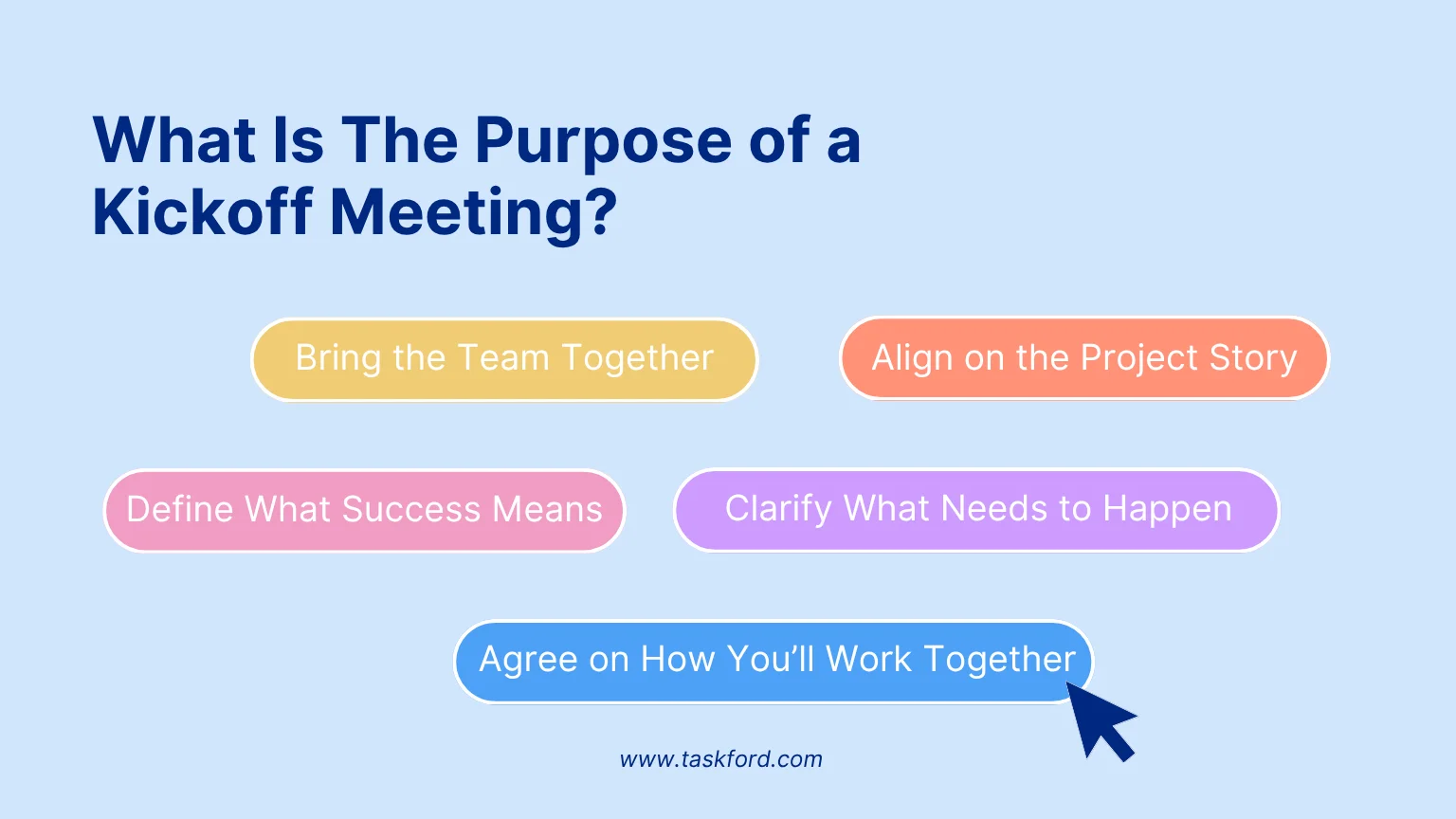 What Is The Purpose of a Kickoff Meeting?

Bring the Team Together

Align on the Project Story

Define What Success Means

Clarify What Needs to Happen

Agree on How You'll Work Together

www.taskford.com